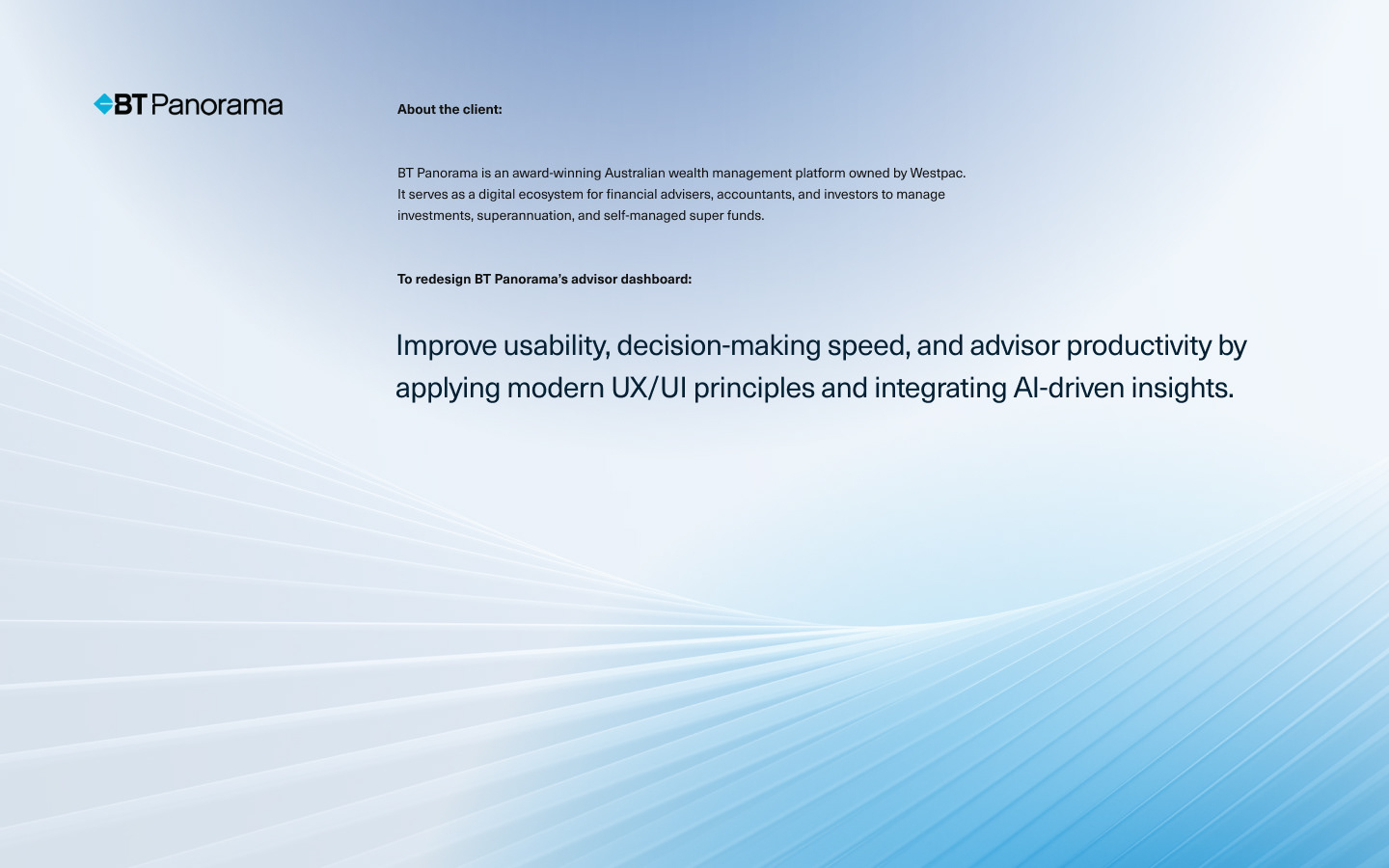 BT Panorama

About the client:

BT Panorama is an award-winning Australian wealth management platform owned by Westpac. It serves as a digital ecosystem for financial advisers, accountants, and investors to manage investments, superannuation, and self-managed super funds.

To redesign BT Panorama's advisor dashboard:

Improve usability, decision-making speed, and advisor productivity by applying modern UX/UI principles and integrating AI-driven insights.